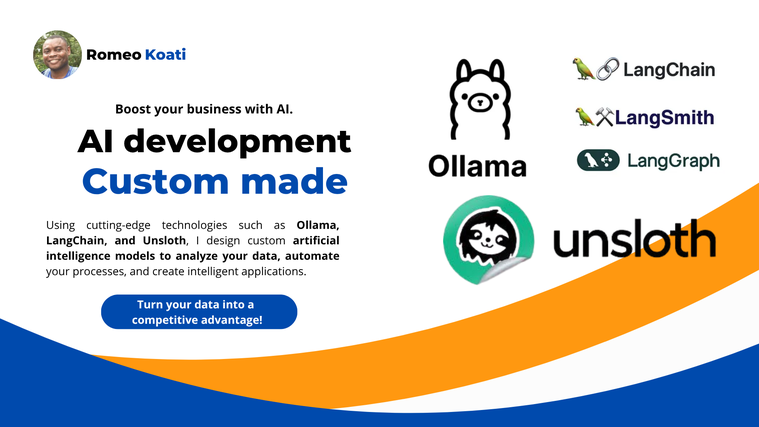 Romeo Koati

Boost your business with AI.

AI development
Custom made

Using cutting-edge technologies such as Ollama, LangChain, and Unsloth, I design custom artificial intelligence models to analyze your data, automate your processes, and create intelligent applications.

Turn your data into a competitive advantage!

Ollama

LangChain

LangSmith

LangGraph

unsloth